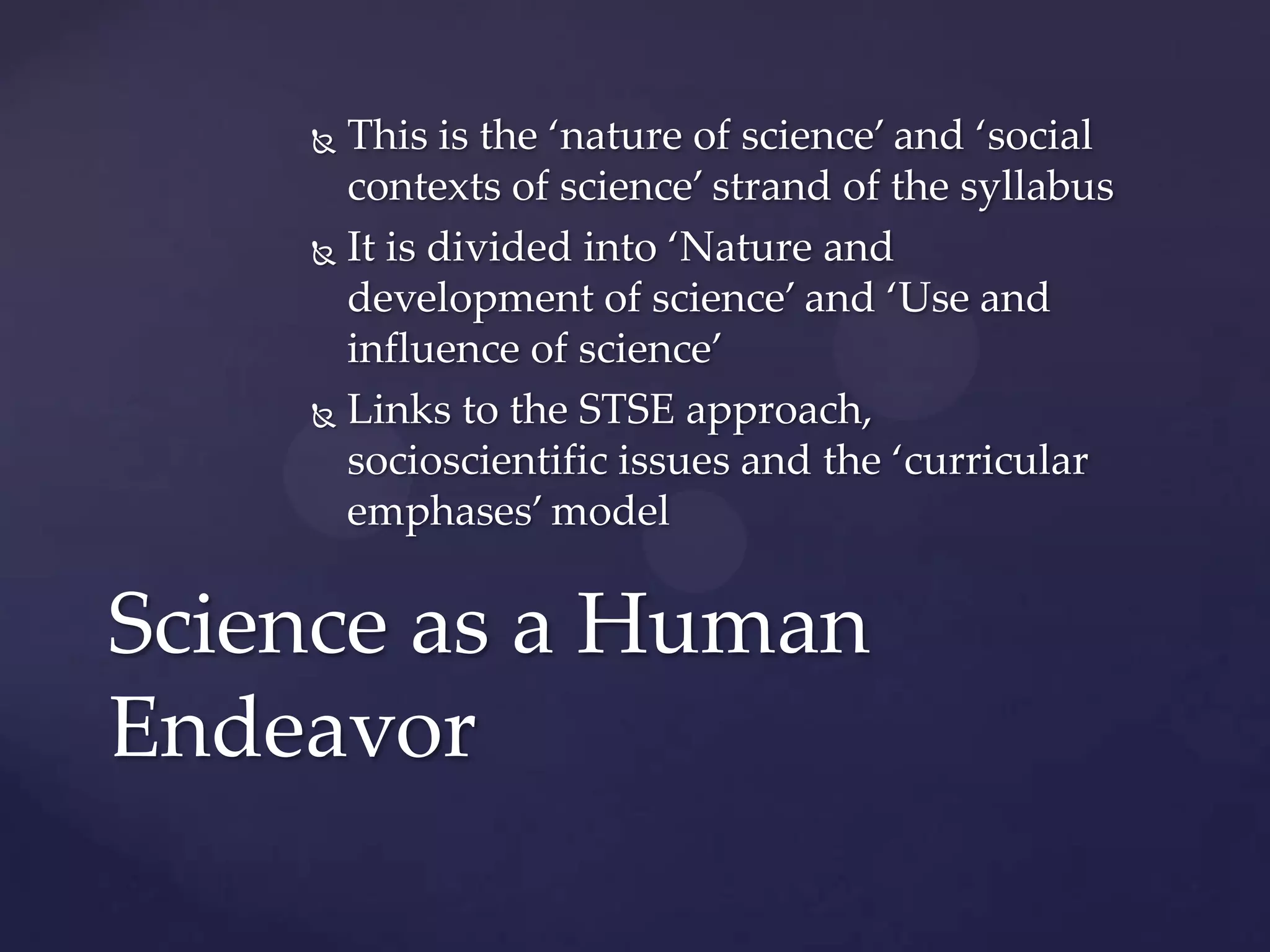 This is the ‘nature of science’ and ‘social contexts of science’ strand of the syllabus

It is divided into ‘Nature and development of science’ and ‘Use and influence of science’

Links to the STSE approach, socioscientific issues and the ‘curricular emphases’ model

Science as a Human Endeavor